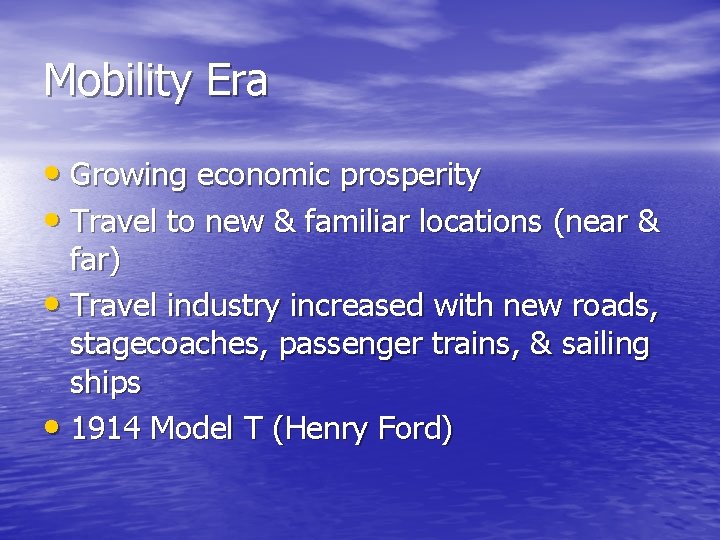 Mobility Era

• Growing economic prosperity
• Travel to new & familiar locations (near & far)
• Travel industry increased with new roads, stagecoaches, passenger trains, & sailing ships
• 1914 Model T (Henry Ford)